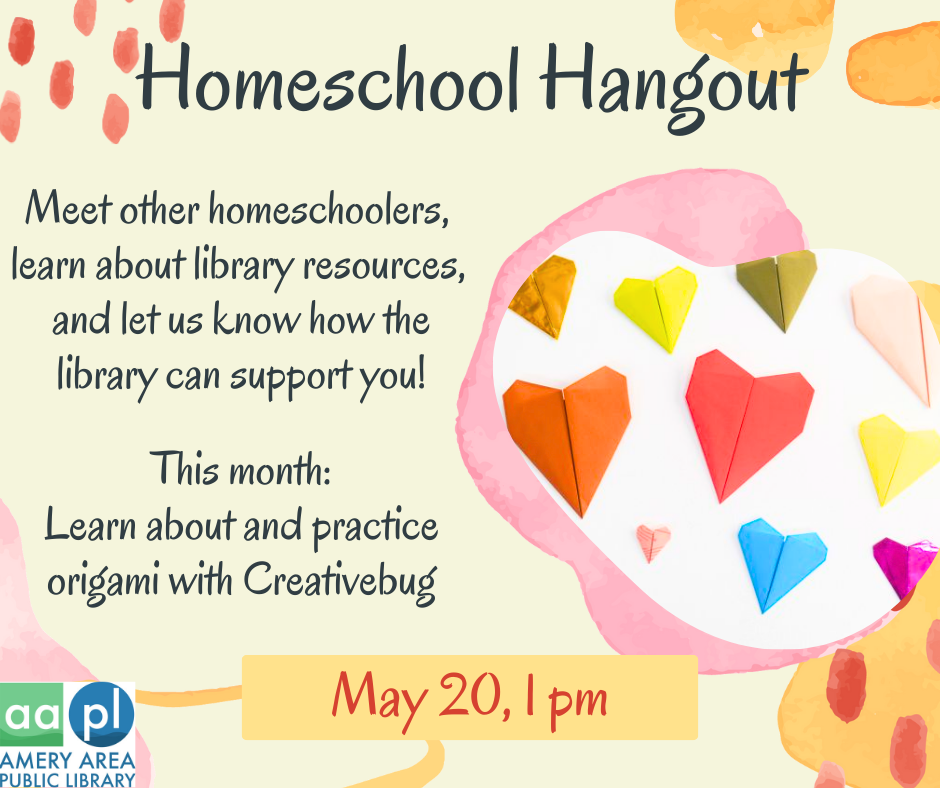 Homeschool Hangout

Meet other homeschoolers, learn about library resources, and let us know how the library can support you!

This month:
Learn about and practice origami with Creativebug

May 20, 1 pm

aa pl
AMERY AREA PUBLIC LIBRARY